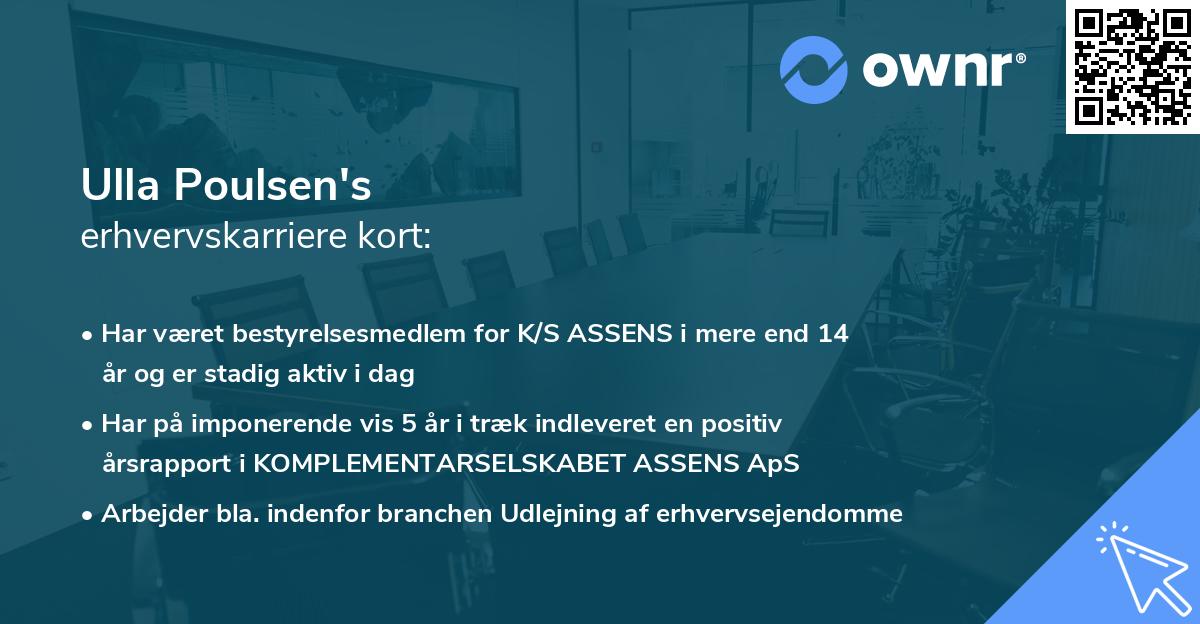 ownr®

Ulla Poulsen's
erhvervskarriere kort:

• Har været bestyrelsesmedlem for K/S ASSENS i mere end 14 år og er stadig aktiv i dag

• Har på imponerende vis 5 år i træk indleveret en positiv årsrapport i KOMPLEMENTARSELSKABET ASSENS ApS

• Arbejder bla. indenfor branchen Udlejning af erhvervsejendomme